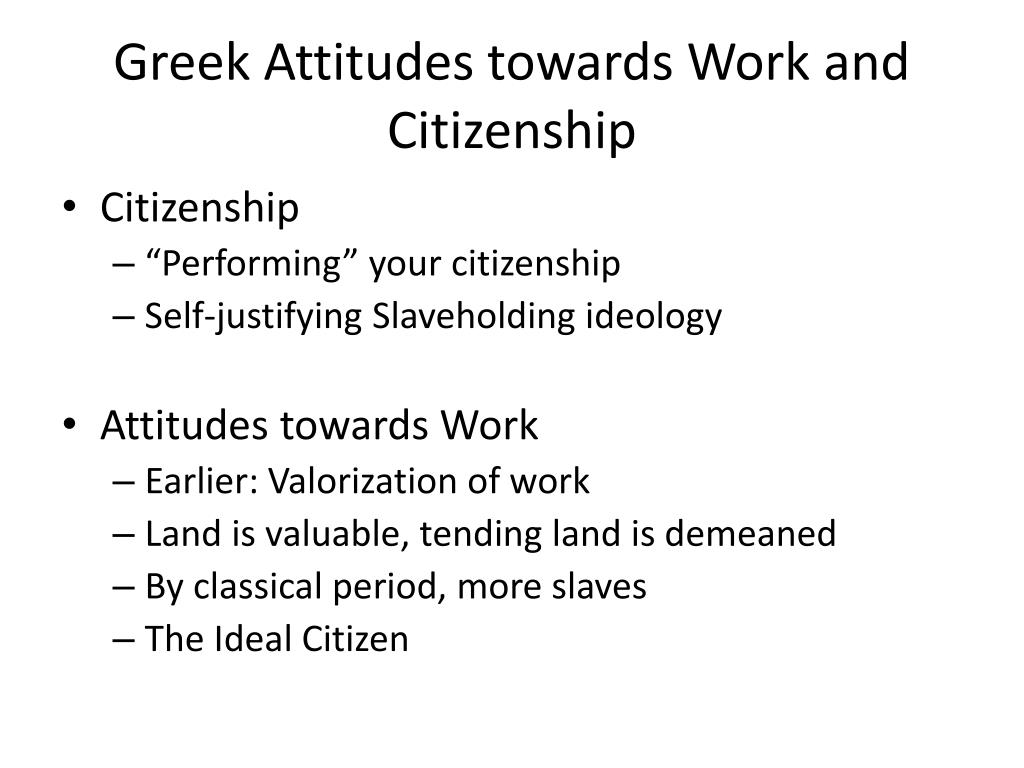 Greek Attitudes towards Work and Citizenship

• Citizenship
– “Performing” your citizenship
– Self-justifying Slaveholding ideology

• Attitudes towards Work
– Earlier: Valorization of work
– Land is valuable, tending land is demeaned
– By classical period, more slaves
– The Ideal Citizen